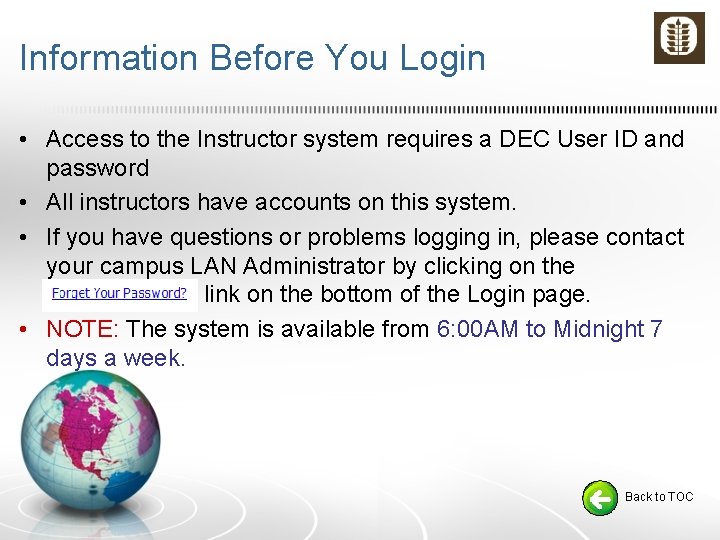 Information Before You Login

• Access to the Instructor system requires a DEC User ID and password

• All instructors have accounts on this system.

• If you have questions or problems logging in, please contact your campus LAN Administrator by clicking on the Forget Your Password? link on the bottom of the Login page.

• NOTE: The system is available from 6:00AM to Midnight 7 days a week.

Back to TOC